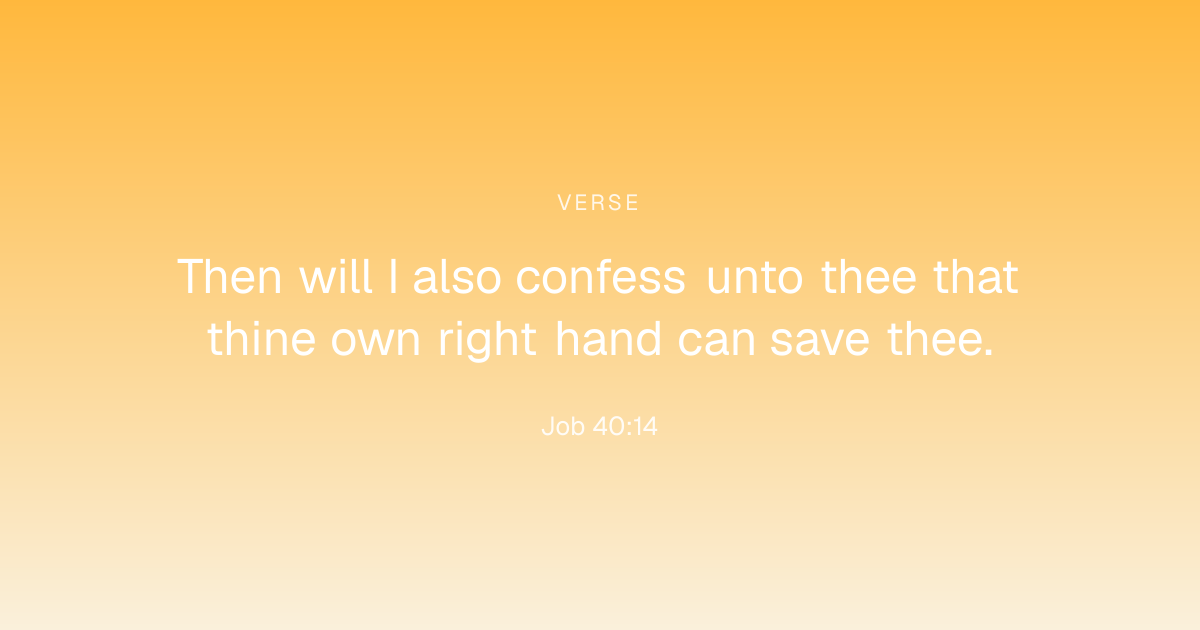 VERSE

Then will I also confess unto thee that thine own right hand can save thee.

Job 40:14